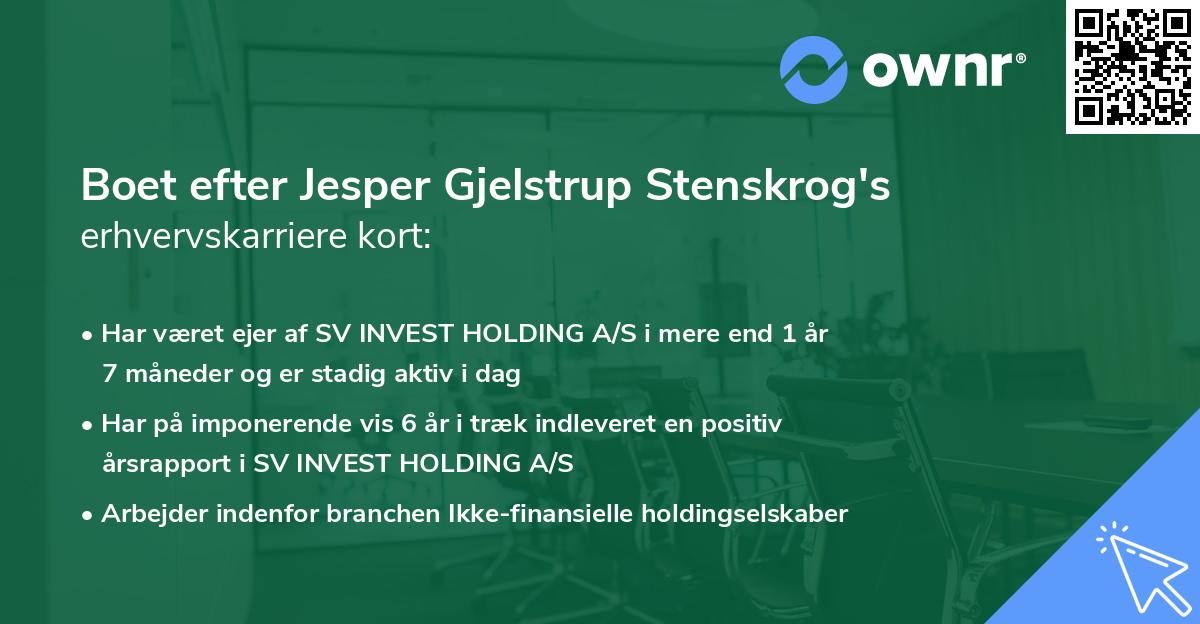 ownr®

Boet efter Jesper Gjelstrup Stenskrog's
erhvervskarriere kort:

• Har været ejer af SV INVEST HOLDING A/S i mere end 1 år 7 måneder og er stadig aktiv i dag

• Har på imponerende vis 6 år i træk indleveret en positiv årsrapport i SV INVEST HOLDING A/S

• Arbejder indenfor branchen Ikke-finansielle holdingselskaber